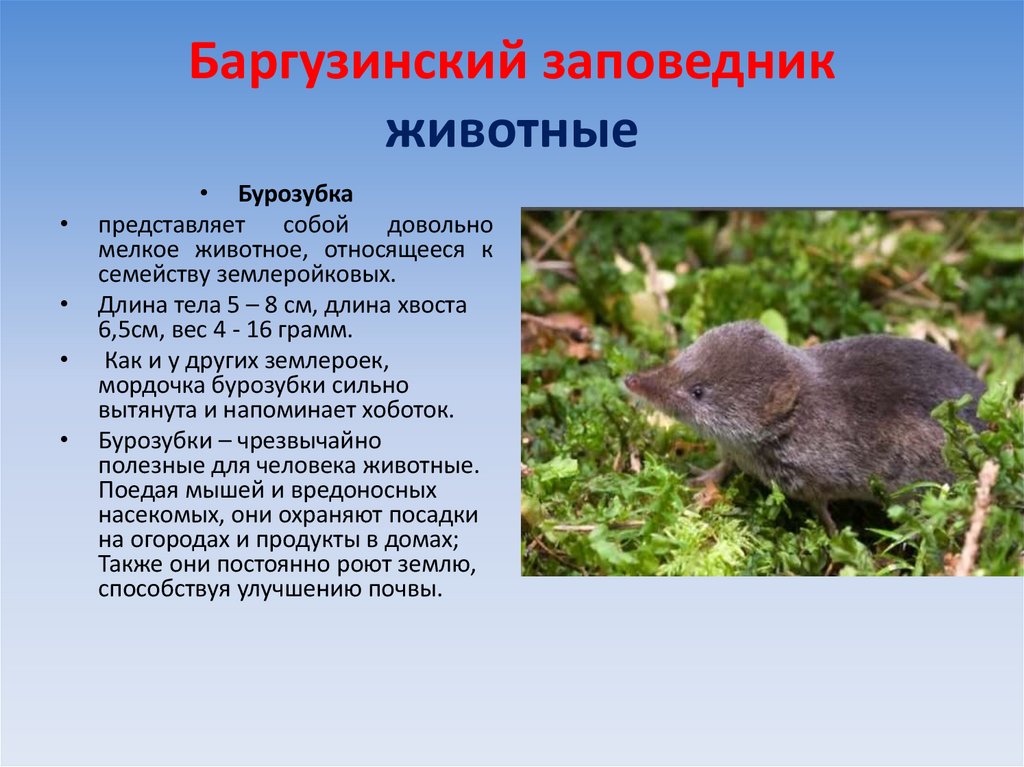 Баргузинский заповедник
животные

• Бурозубка

• представляет собой довольно мелкое животное, относящееся к семейству землеройковых.

• Длина тела 5 – 8 см, длина хвоста 6,5см, вес 4 - 16 грамм.

• Как и у других землероек, мордочка бурозубки сильно вытянута и напоминает хоботок.

• Бурозубки – чрезвычайно полезные для человека животные. Поедая мышей и вредоносных насекомых, они охраняют посадки на огородах и продукты в домах; Также они постоянно роют землю, способствуя улучшению почвы.